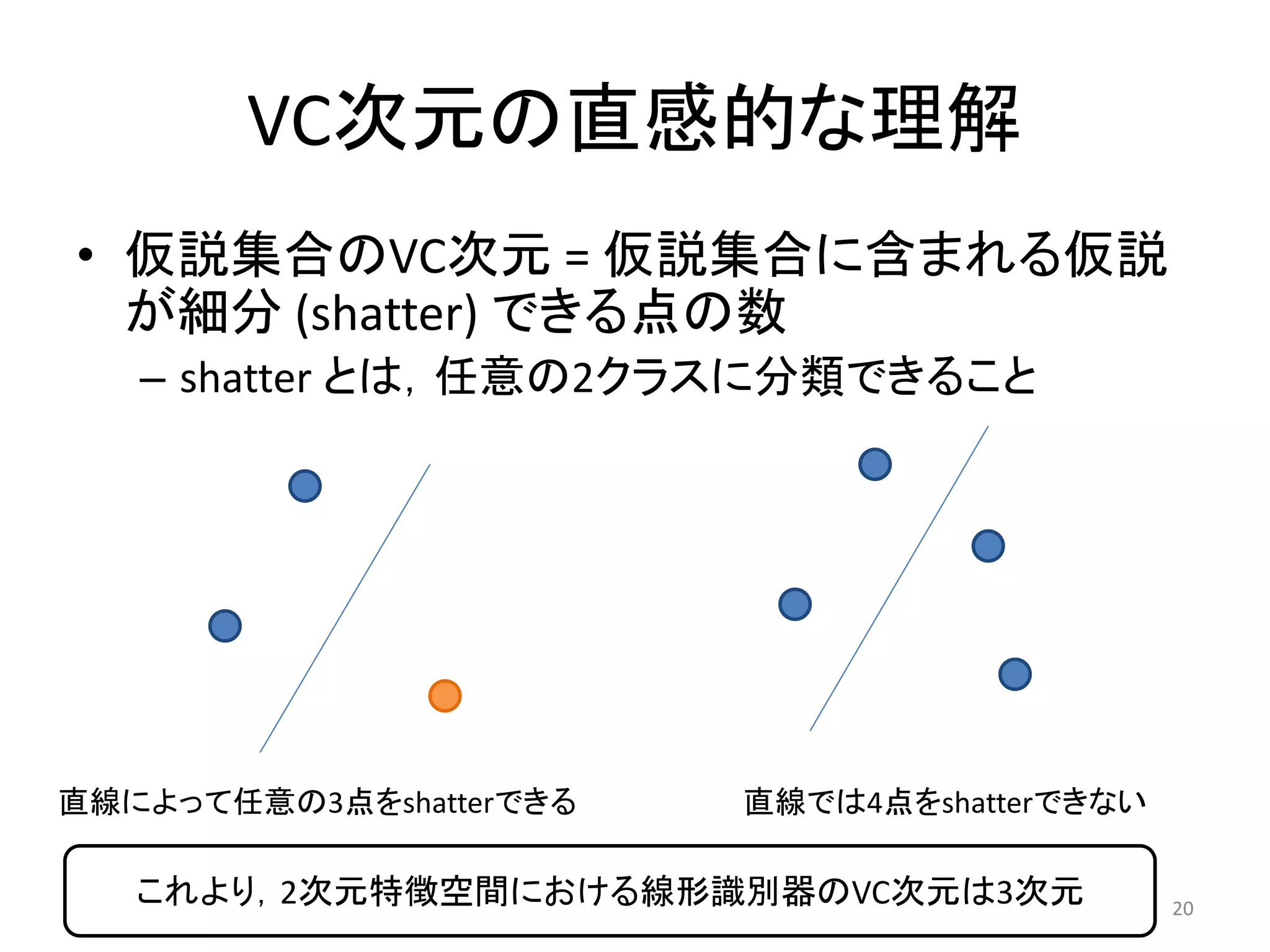 VC次元の直感的な理解

• 仮説集合のVC次元 = 仮説集合に含まれる仮説が細分 (shatter) できる点の数

– shatter とは，任意の2クラスに分類できること

直線によって任意の3点をshatterできる

直線では4点をshatterできない

これより，2次元特徴空間における線形識別器のVC次元は3次元

20